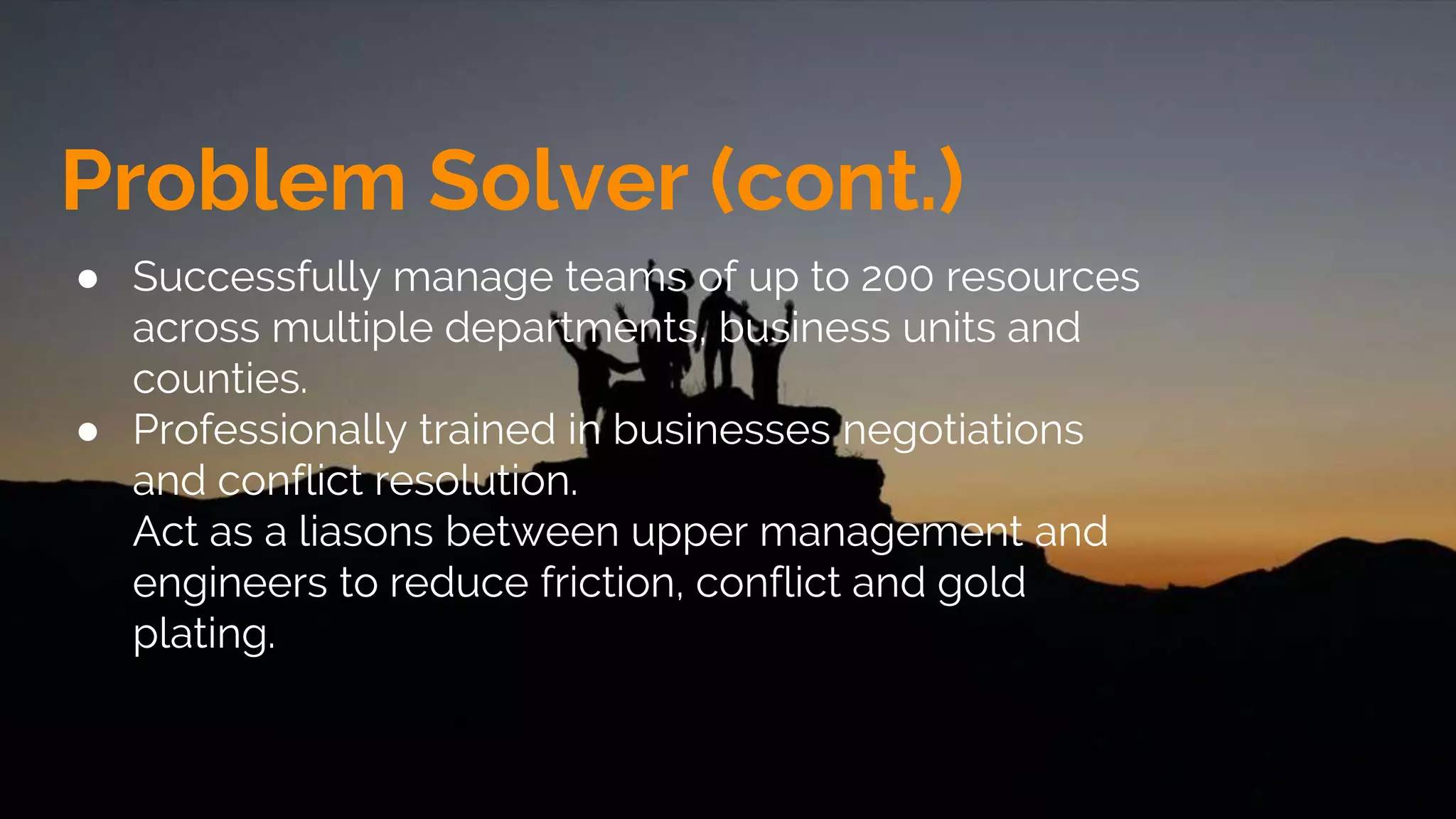 Problem Solver (cont.)

● Successfully manage teams of up to 200 resources across multiple departments, business units and counties.
● Professionally trained in businesses negotiations and conflict resolution.
Act as a liasons between upper management and engineers to reduce friction, conflict and gold plating.